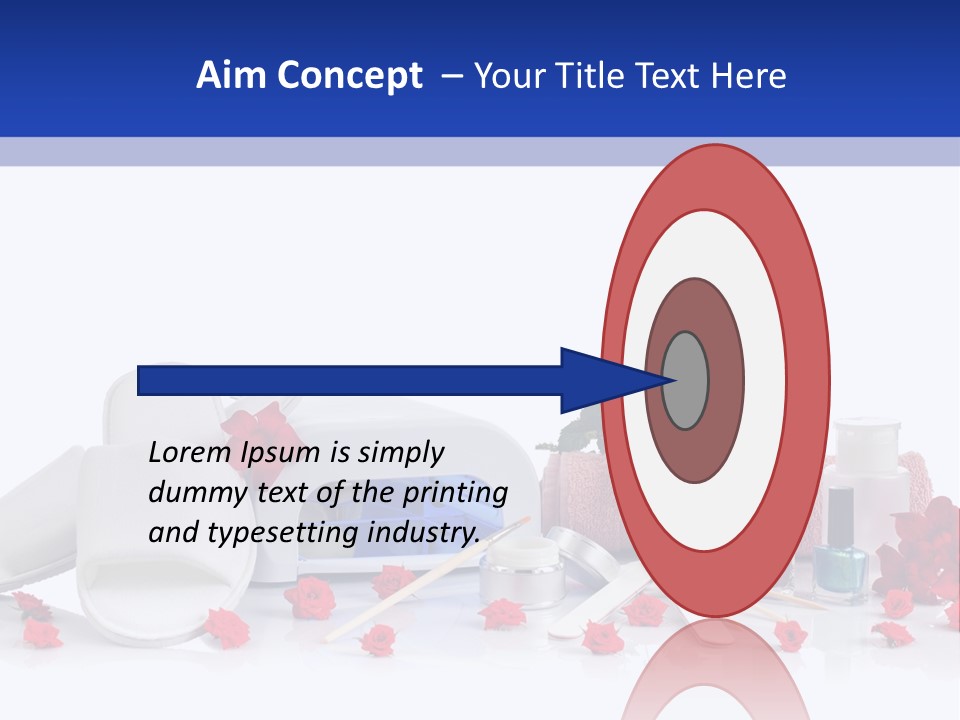 Aim Concept – Your Title Text Here

Lorem Ipsum is simply dummy text of the printing and typesetting industry.